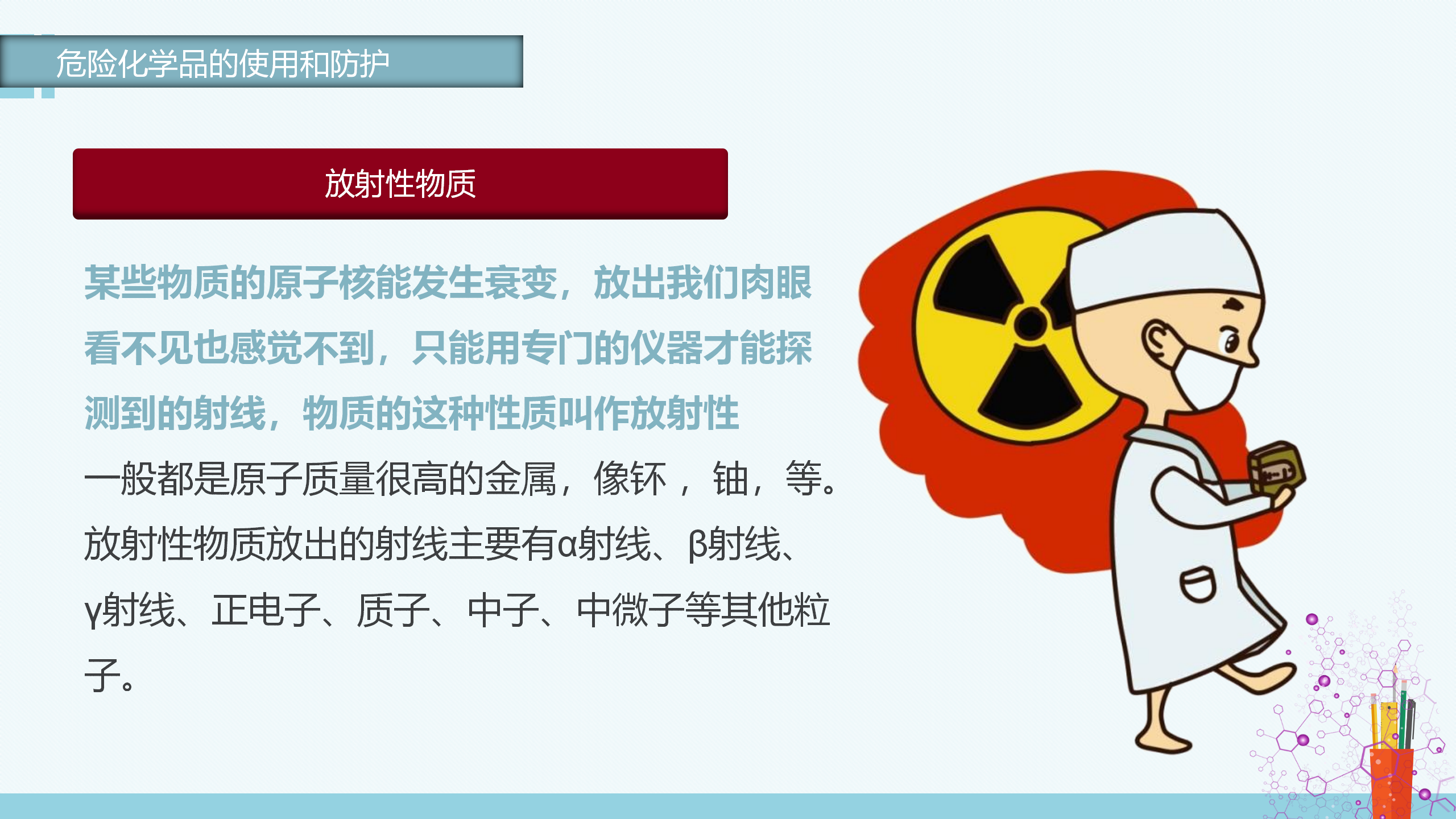 危险化学品的使用和防护

放射性物质

某些物质的原子核能发生衰变，放出我们肉眼看不见也感觉不到，只能用专门的仪器才能探测到的射线，物质的这种性质叫作放射性

一般都是原子质量很高的金属，像钚，铀，等。放射性物质放出的射线主要有α射线、β射线、γ射线、正电子、质子、中子、中微子等其他粒子。